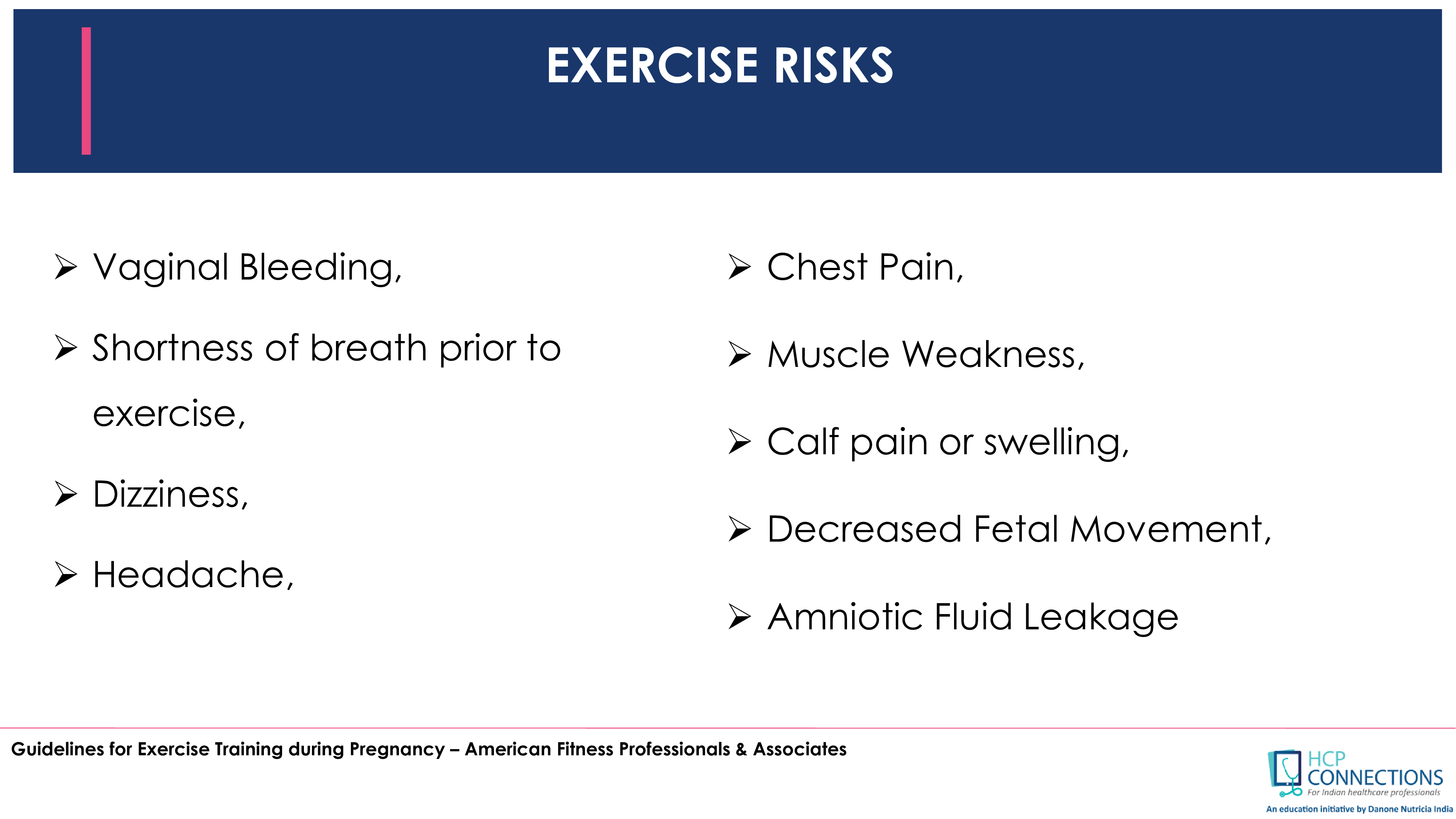 EXERCISE RISKS

➢ Vaginal Bleeding,

➢ Shortness of breath prior to exercise,

➢ Dizziness,

➢ Headache,

➢ Chest Pain,

➢ Muscle Weakness,

➢ Calf pain or swelling,

➢ Decreased Fetal Movement,

➢ Amniotic Fluid Leakage

Guidelines for Exercise Training during Pregnancy – American Fitness Professionals & Associates

HCP CONNECTIONS
For Indian healthcare professionals
An education initiative by Danone Nutricia India